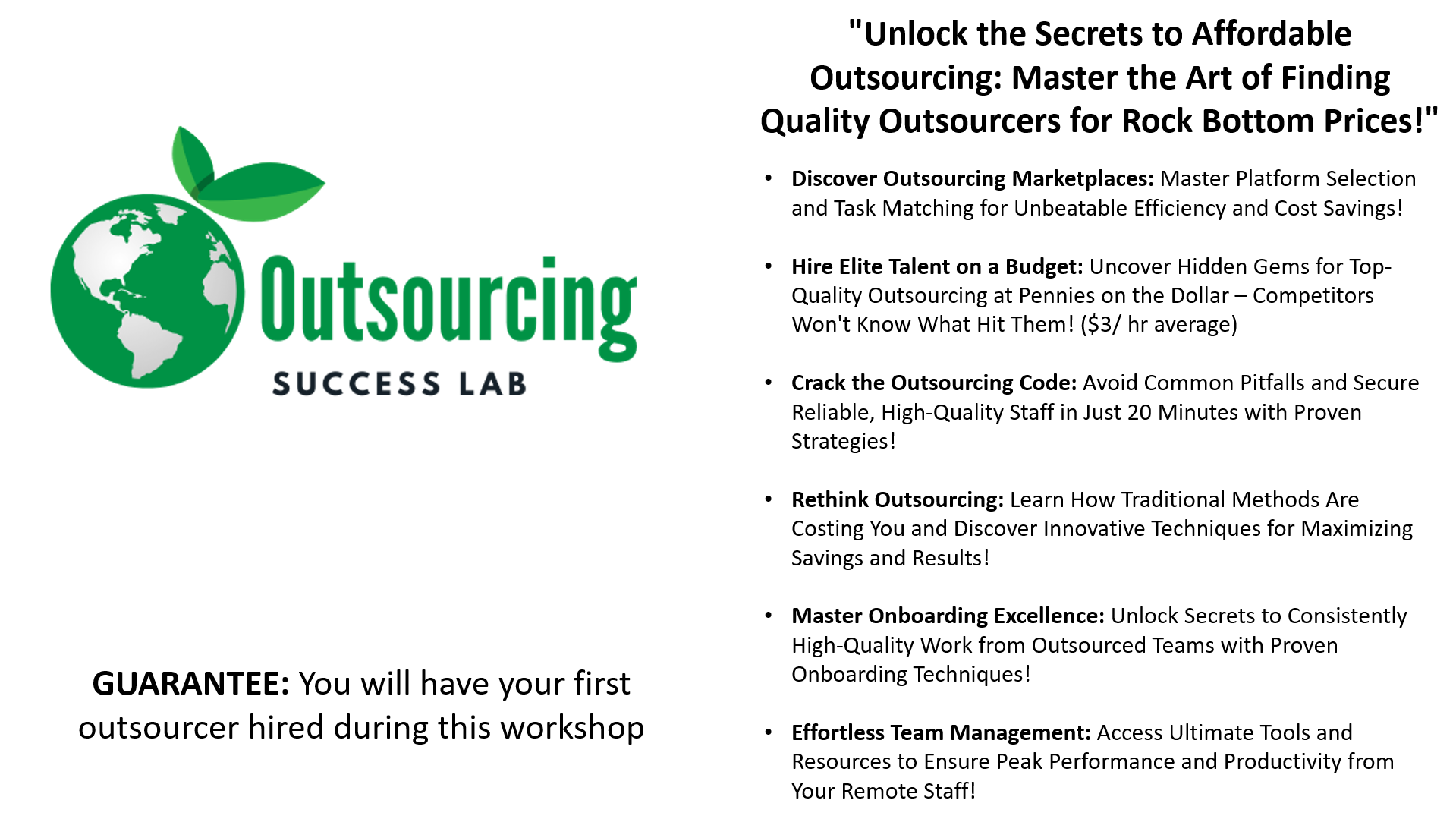 Outsourcing
SUCCESS LAB

GUARANTEE: You will have your first outsourcer hired during this workshop

"Unlock the Secrets to Affordable Outsourcing: Master the Art of Finding Quality Outsourcers for Rock Bottom Prices!"

• Discover Outsourcing Marketplaces: Master Platform Selection and Task Matching for Unbeatable Efficiency and Cost Savings!

• Hire Elite Talent on a Budget: Uncover Hidden Gems for Top-Quality Outsourcing at Pennies on the Dollar – Competitors Won't Know What Hit Them! ($3/ hr average)

• Crack the Outsourcing Code: Avoid Common Pitfalls and Secure Reliable, High-Quality Staff in Just 20 Minutes with Proven Strategies!

• Rethink Outsourcing: Learn How Traditional Methods Are Costing You and Discover Innovative Techniques for Maximizing Savings and Results!

• Master Onboarding Excellence: Unlock Secrets to Consistently High-Quality Work from Outsourced Teams with Proven Onboarding Techniques!

• Effortless Team Management: Access Ultimate Tools and Resources to Ensure Peak Performance and Productivity from Your Remote Staff!